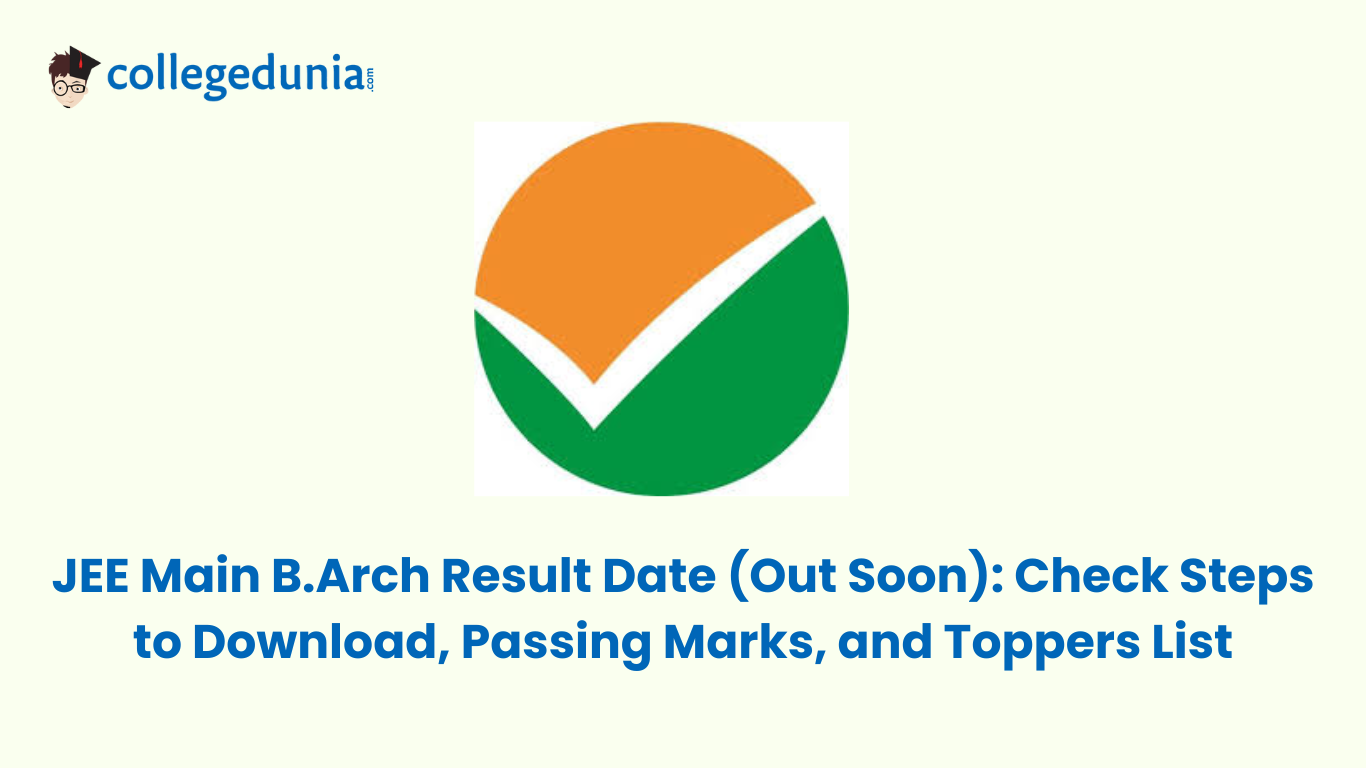 collegedunia.com

JEE Main B.Arch Result Date (Out Soon): Check Steps to Download, Passing Marks, and Toppers List